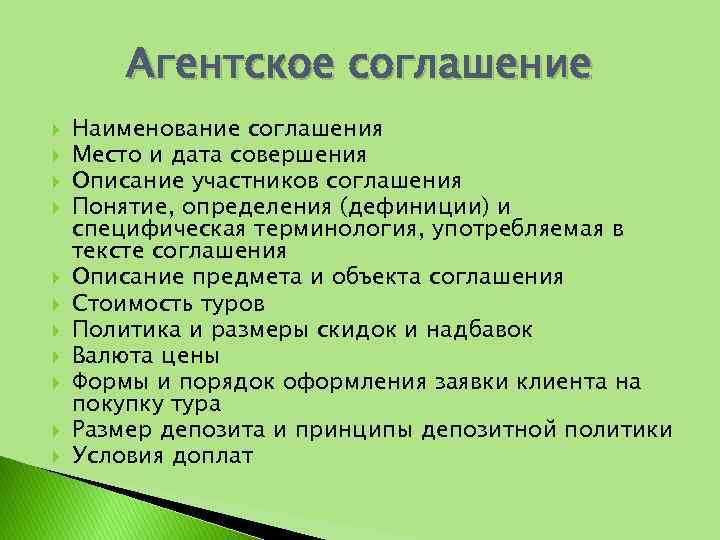 Агентское соглашение

Наименование соглашения
Место и дата совершения
Описание участников соглашения
Понятие, определения (дефиниции) и специфическая терминология, употребляемая в тексте соглашения
Описание предмета и объекта соглашения
Стоимость туров
Политика и размеры скидок и надбавок
Валюта цены
Формы и порядок оформления заявки клиента на покупку тура
Размер депозита и принципы депозитной политики
Условия доплат